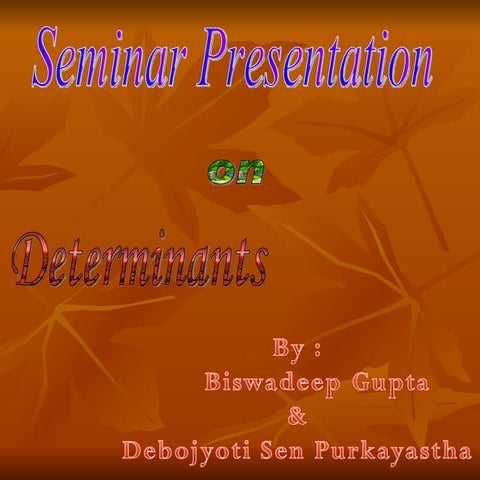 Seminar Presentation

on

Determinants

By :
Biswadeep Gupta
&
Debojyoti Sen Purkayastha